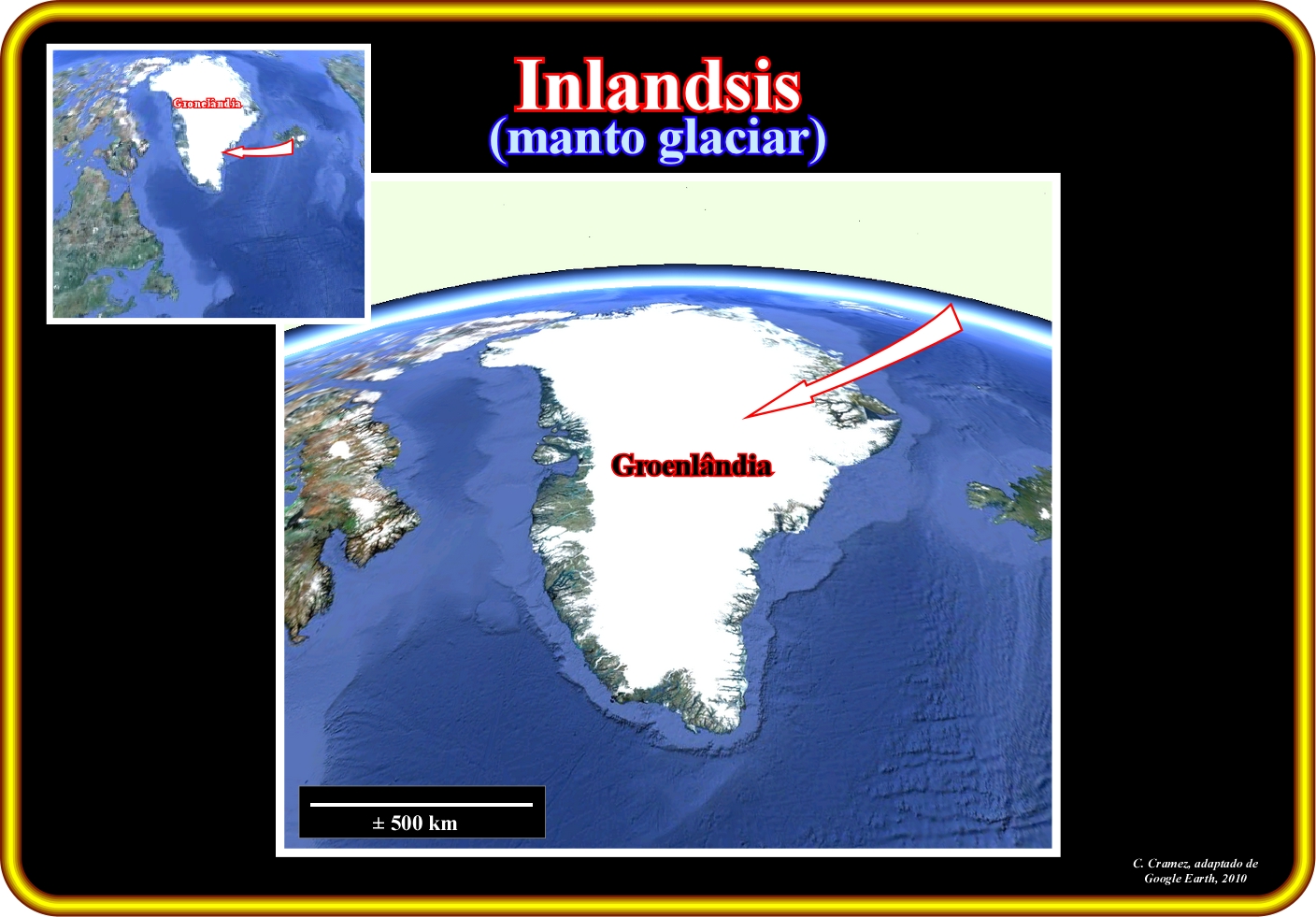 Groenlândia

Inlandsis
(manto glaciar)

Groenlândia

± 500 km

C. Cramez, adaptado de Google Earth, 2010